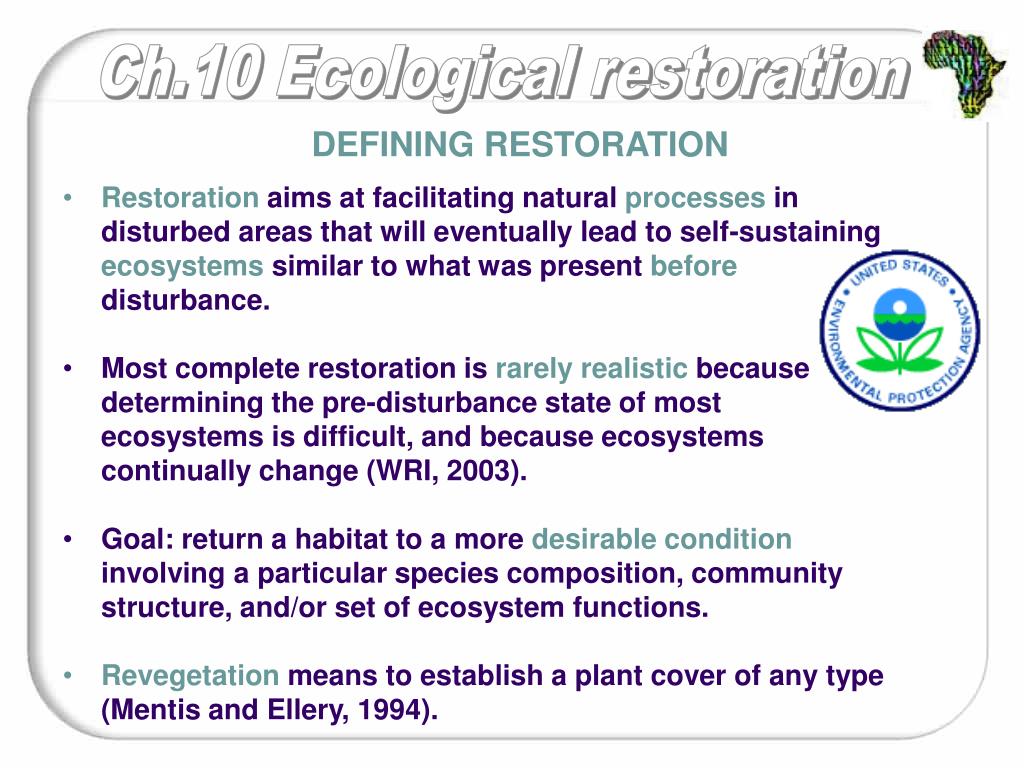 Ch.10 Ecological restoration

DEFINING RESTORATION

• Restoration aims at facilitating natural processes in disturbed areas that will eventually lead to self-sustaining ecosystems similar to what was present before disturbance.

• Most complete restoration is rarely realistic because determining the pre-disturbance state of most ecosystems is difficult, and because ecosystems continually change (WRI, 2003).

• Goal: return a habitat to a more desirable condition involving a particular species composition, community structure, and/or set of ecosystem functions.

• Revegetation means to establish a plant cover of any type (Mentis and Ellery, 1994).

UNITED STATES ENVIRONMENTAL PROTECTION AGENCY